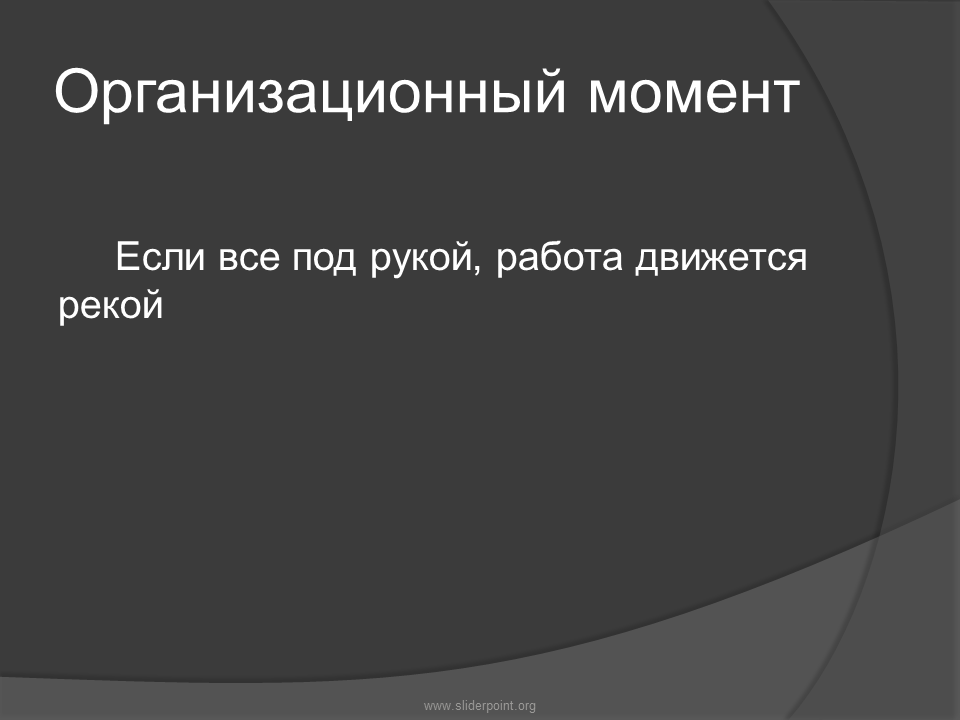 Организационный момент

Если все под рукой, работа движется рекой

www.sliderpoint.org